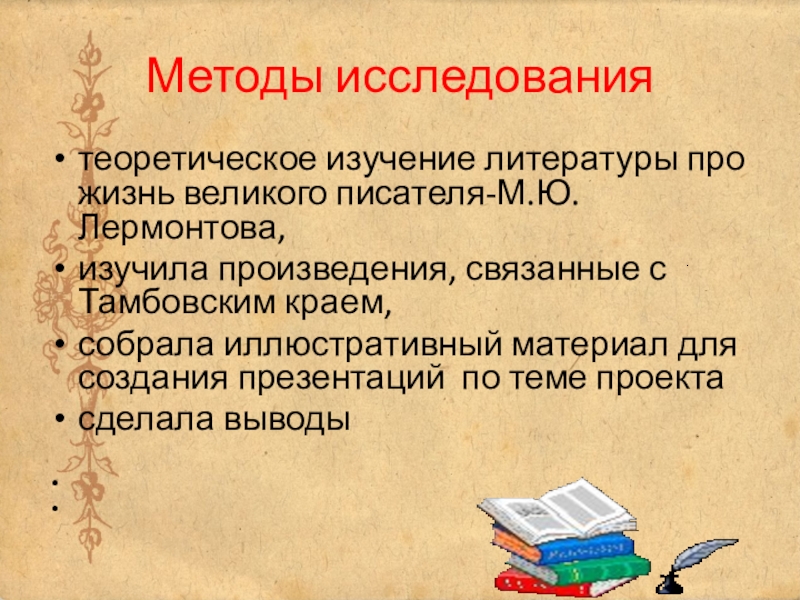 Методы исследования

• теоретическое изучение литературы про жизнь великого писателя-М.Ю. Лермонтова,
• изучила произведения, связанные с Тамбовским краем,
• собрала иллюстративный материал для создания презентаций по теме проекта
• сделала выводы
•
•